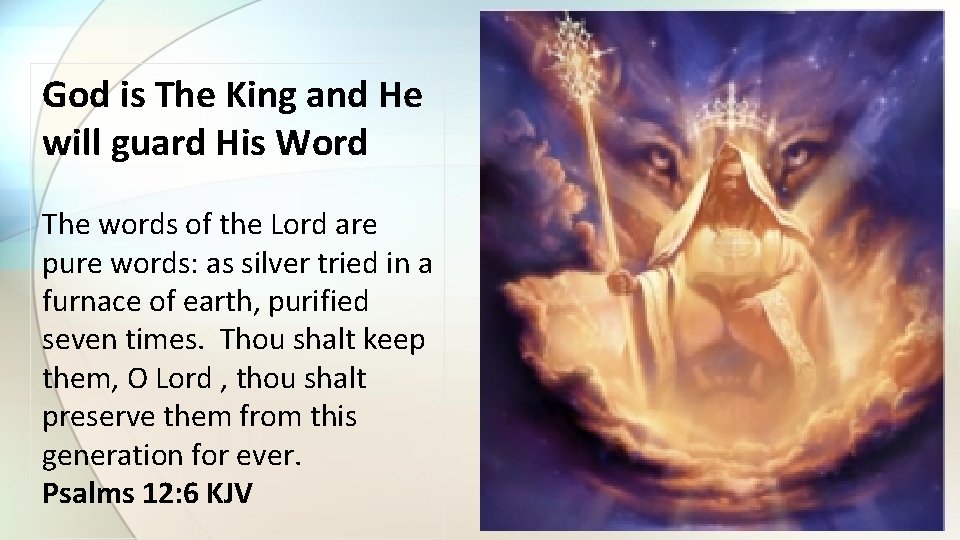 God is The King and He will guard His Word

The words of the Lord are pure words: as silver tried in a furnace of earth, purified seven times.  Thou shalt keep them, O Lord , thou shalt preserve them from this generation for ever.
Psalms 12:6 KJV